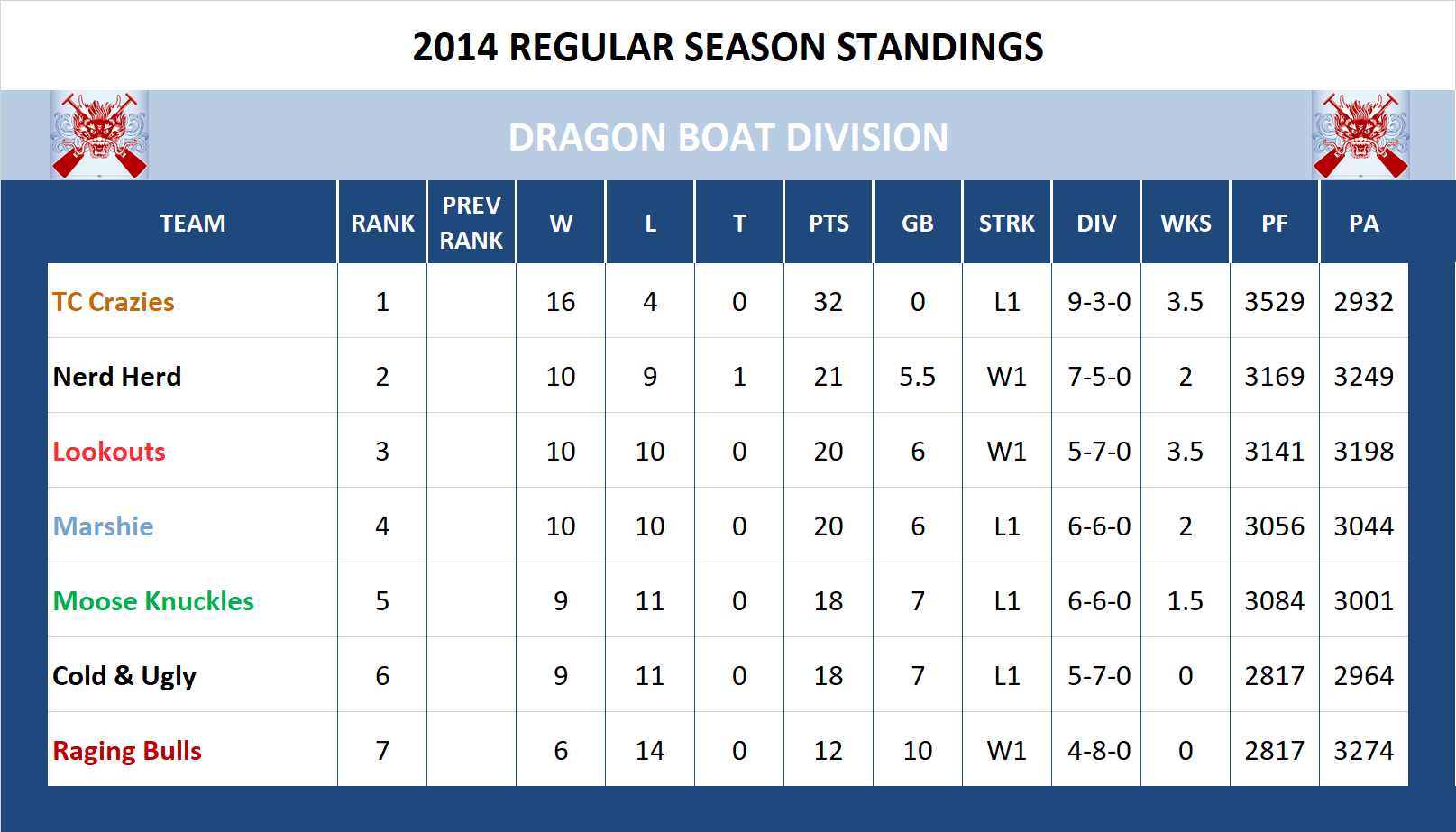 2014 REGULAR SEASON STANDINGS

DRAGON BOAT DIVISION

| TEAM | RANK | PREV RANK | W | L | T | PTS | GB | STRK | DIV | WKS | PF | PA |
|---|---|---|---|---|---|---|---|---|---|---|---|---|
| TC Crazies | 1 | | 16 | 4 | 0 | 32 | 0 | L1 | 9-3-0 | 3.5 | 3529 | 2932 |
| Nerd Herd | 2 | | 10 | 9 | 1 | 21 | 5.5 | W1 | 7-5-0 | 2 | 3169 | 3249 |
| Lookouts | 3 | | 10 | 10 | 0 | 20 | 6 | W1 | 5-7-0 | 3.5 | 3141 | 3198 |
| Marshie | 4 | | 10 | 10 | 0 | 20 | 6 | L1 | 6-6-0 | 2 | 3056 | 3044 |
| Moose Knuckles | 5 | | 9 | 11 | 0 | 18 | 7 | L1 | 6-6-0 | 1.5 | 3084 | 3001 |
| Cold & Ugly | 6 | | 9 | 11 | 0 | 18 | 7 | L1 | 5-7-0 | 0 | 2817 | 2964 |
| Raging Bulls | 7 | | 6 | 14 | 0 | 12 | 10 | W1 | 4-8-0 | 0 | 2817 | 3274 |